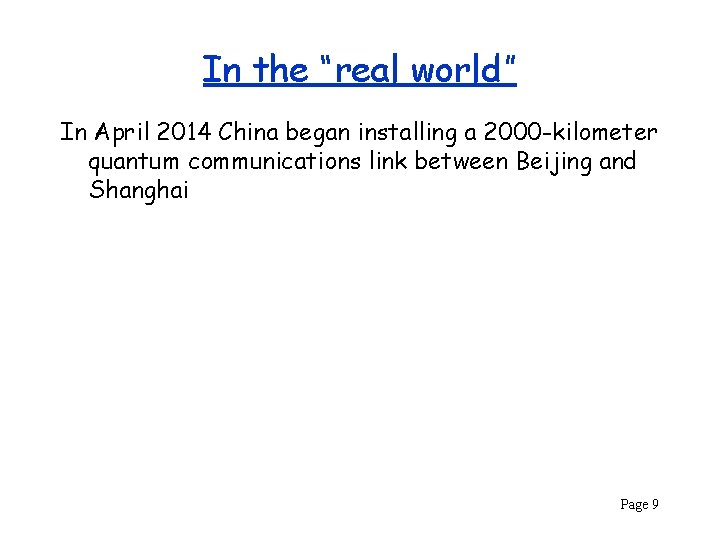 In the “real world”

In April 2014 China began installing a 2000-kilometer quantum communications link between Beijing and Shanghai

Page 9